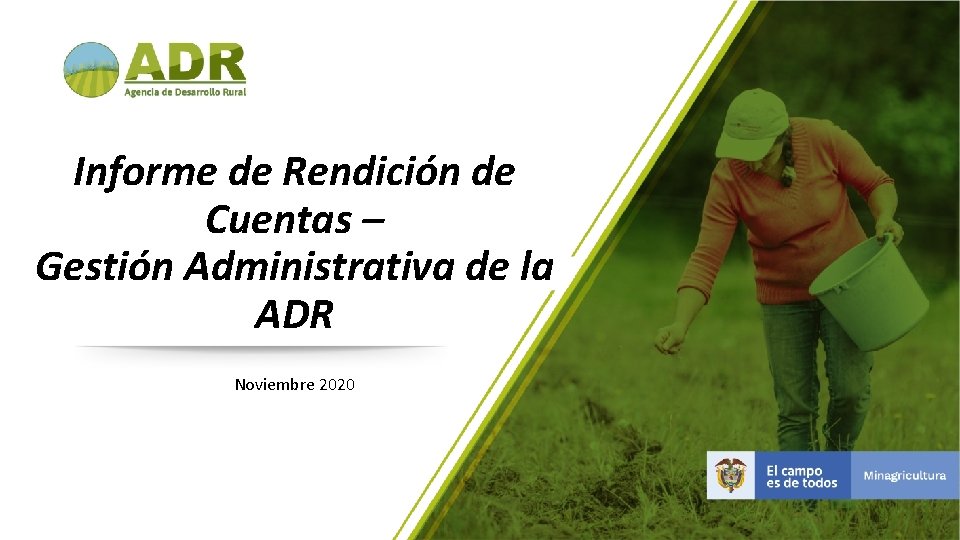 ADR
Agencia de Desarrollo Rural

Informe de Rendición de Cuentas –
Gestión Administrativa de la ADR

Noviembre 2020

El campo es de todos

Minagricultura